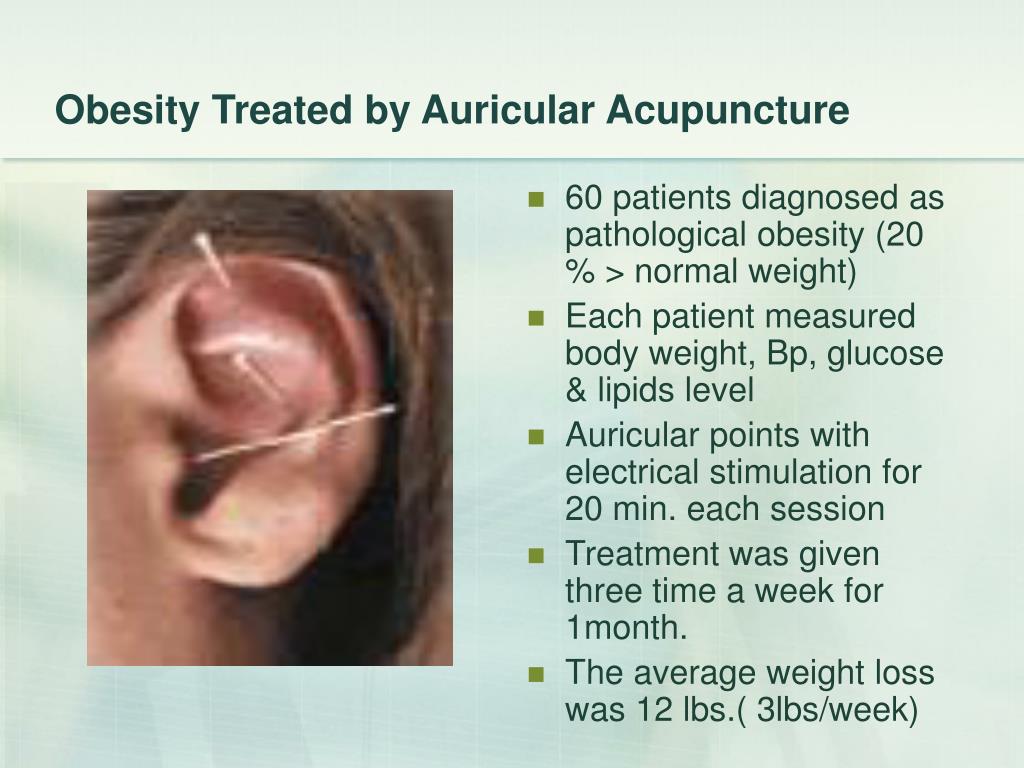 Obesity Treated by Auricular Acupuncture

- 60 patients diagnosed as pathological obesity (20 % > normal weight)
- Each patient measured body weight, Bp, glucose & lipids level
- Auricular points with electrical stimulation for 20 min. each session
- Treatment was given three time a week for 1month.
- The average weight loss was 12 lbs.( 3lbs/week)